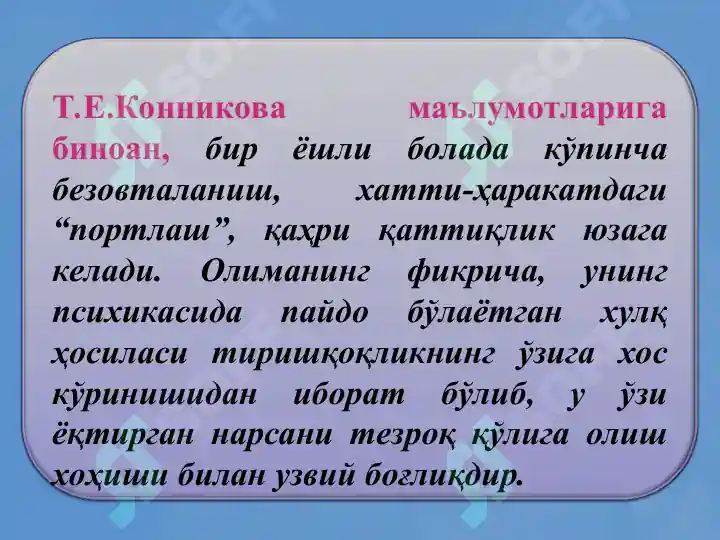 Т.Е.Конникова маълумотларига биноан, бир ёшли болада кўпинча безовталаниш, хатти-ҳаракатдаги “портлаш”, қаҳри қаттиқлик юзага келади. Олиманинг фикрича, унинг психикасида пайдо бўлаётган хулқ ҳосиласи тиришқоқликнинг ўзига хос кўринишидан иборат бўлиб, у ўзи ёқтирган нарсани тезроқ қўлига олиш хоҳиши билан узвий боғлиқдир.